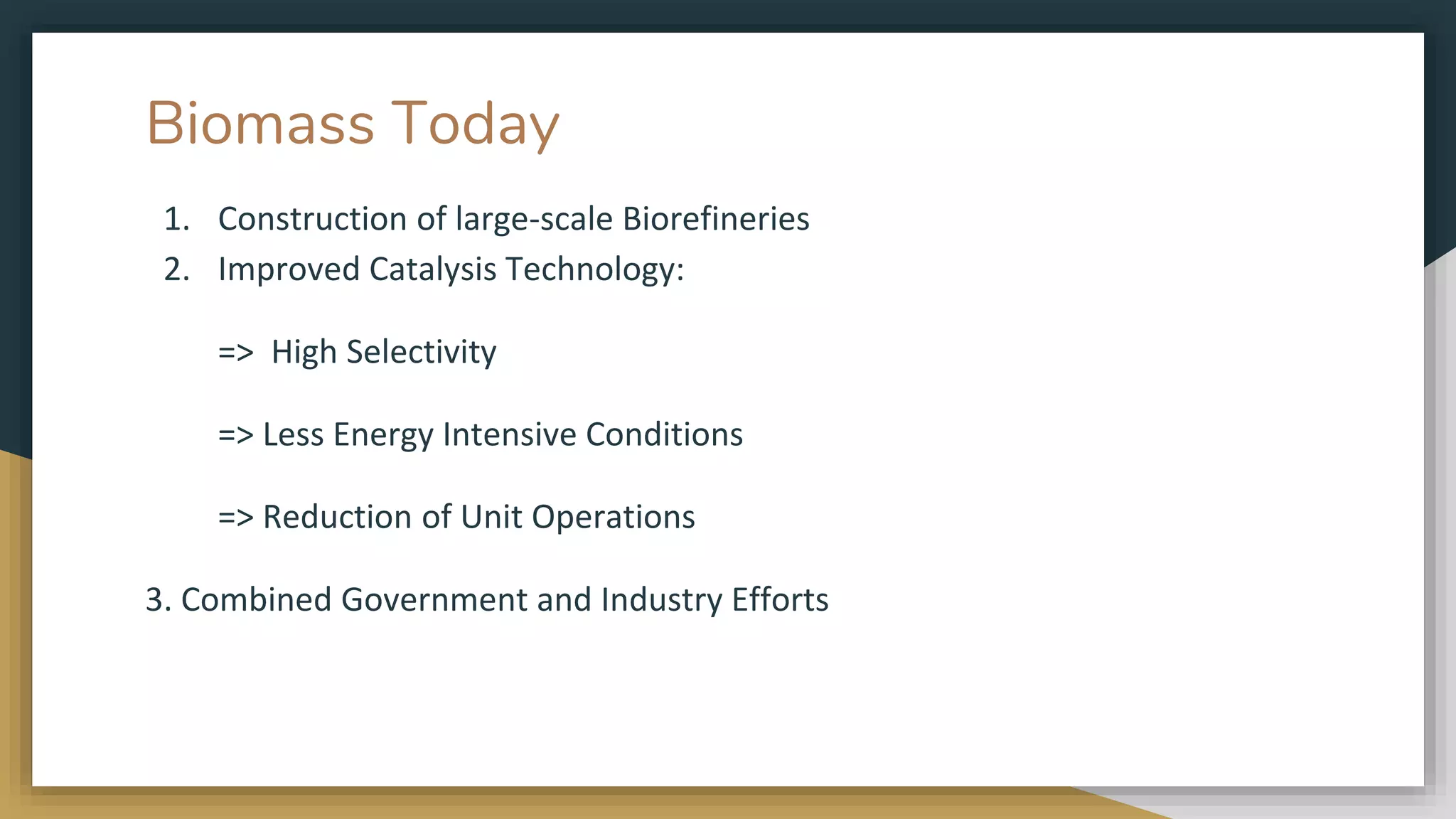 Biomass Today

1. Construction of large-scale Biorefineries
2. Improved Catalysis Technology:

=> High Selectivity

=> Less Energy Intensive Conditions

=> Reduction of Unit Operations

3. Combined Government and Industry Efforts